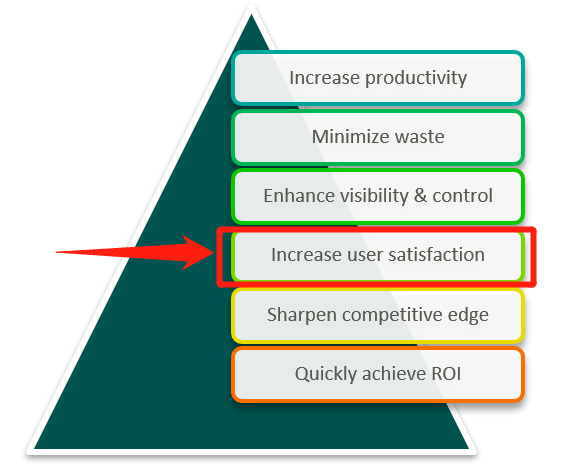 Increase productivity

Minimize waste

Enhance visibility & control

Increase user satisfaction

Sharpen competitive edge

Quickly achieve ROI